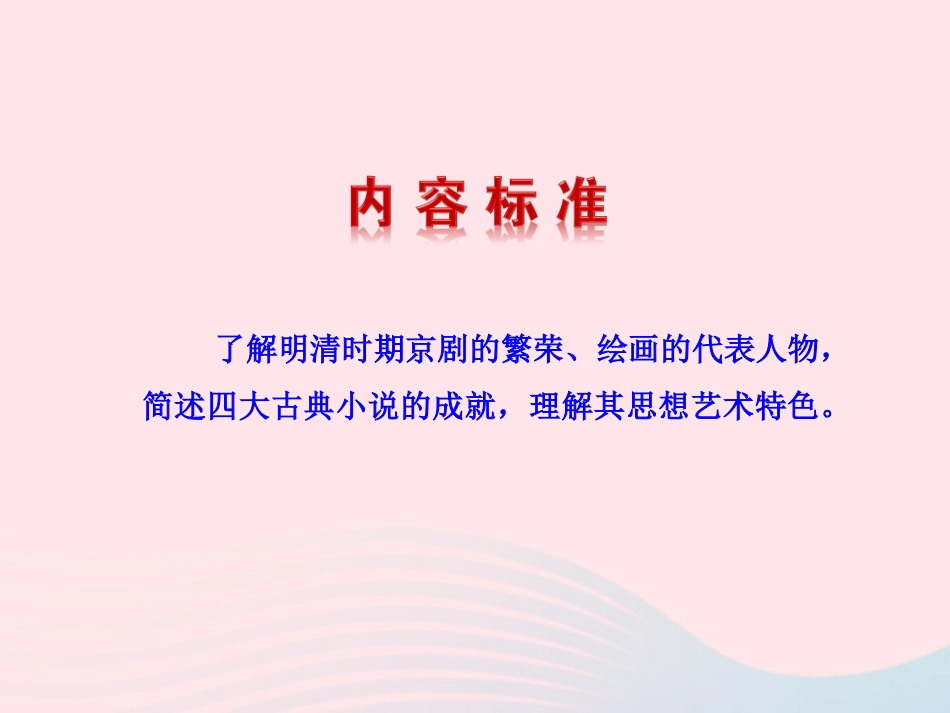 内容标准

了解明清时期京剧的繁荣、绘画的代表人物，简述四大古典小说的成就，理解其思想艺术特色。